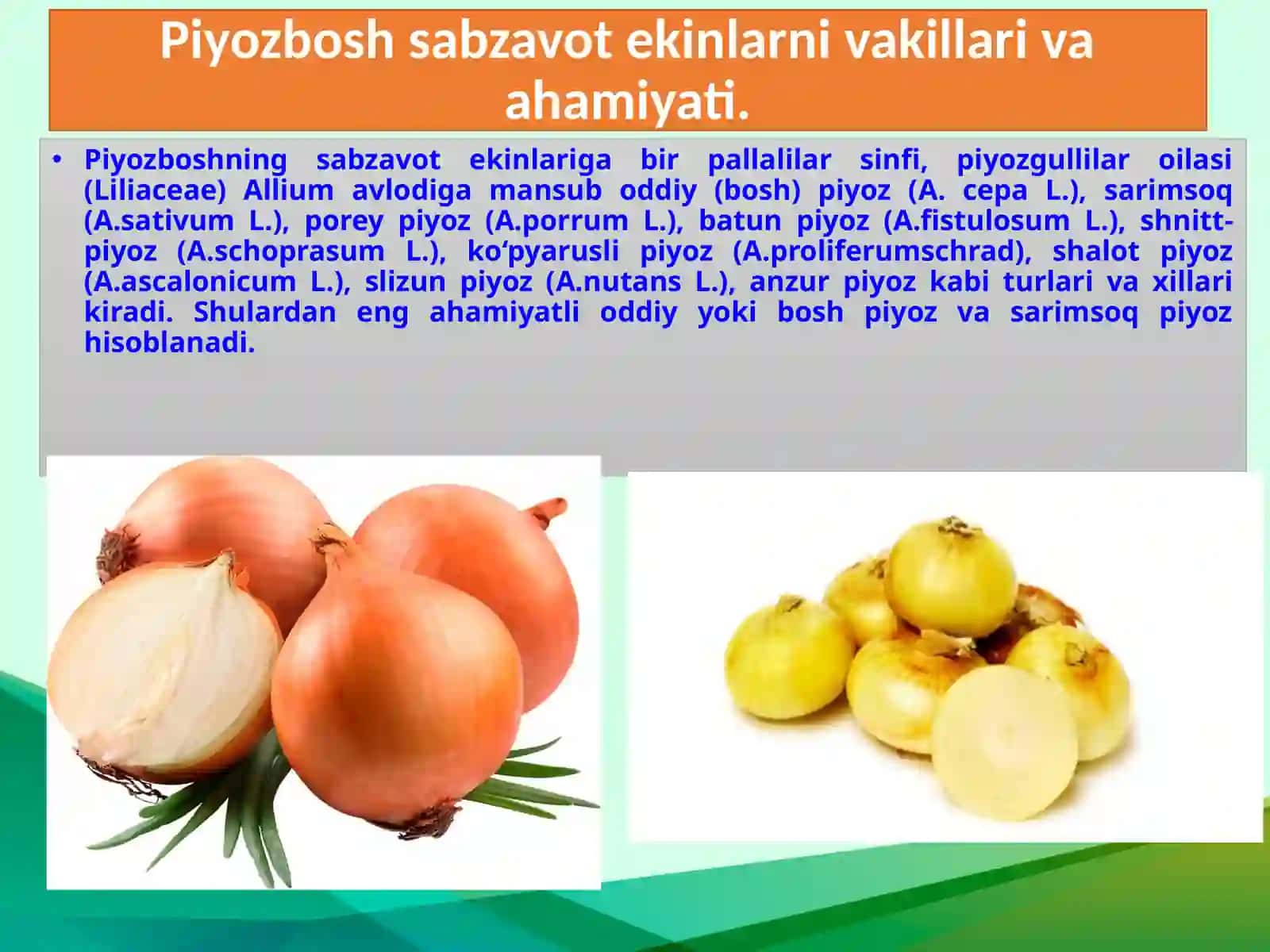 Piyozbosh sabzavot ekinlarni vakillari va ahamiyati.

• Piyozboshning sabzavot ekinlariga bir pallalilar sinfi, piyozgullilar oilasi (Liliaceae) Allium avlodiga mansub oddiy (bosh) piyoz (A. cepa L.), sarimsoq (A.sativum L.), porey piyoz (A.porrum L.), batun piyoz (A.fistulosum L.), shnitt-piyoz (A.schoprasum L.), ko‘pyarusli piyoz (A.proliferumschrad), shalot piyoz (A.ascalonicum L.), slizun piyoz (A.nutans L.), anzur piyoz kabi turlari va xillari kiradi. Shulardan eng ahamiyatli oddiy yoki bosh piyoz va sarimsoq piyoz hisoblanadi.